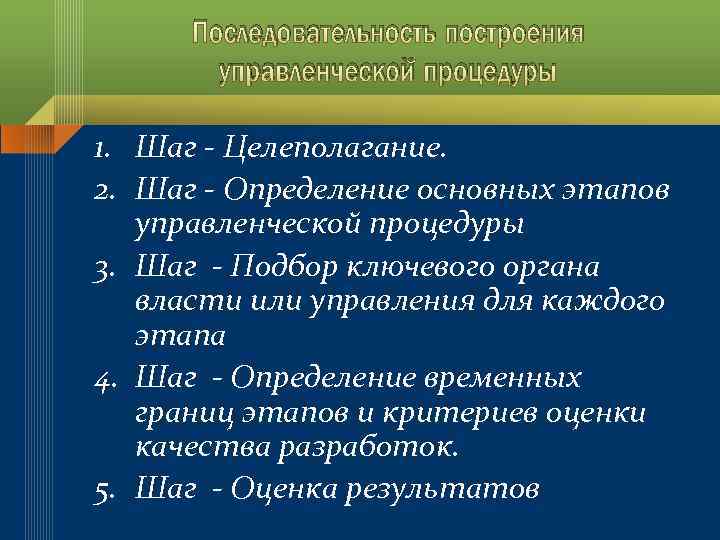 Последовательность построения управленческой процедуры

1. Шаг - Целеполагание.
2. Шаг - Определение основных этапов управленческой процедуры
3. Шаг - Подбор ключевого органа власти или управления для каждого этапа
4. Шаг - Определение временных границ этапов и критериев оценки качества разработок.
5. Шаг - Оценка результатов